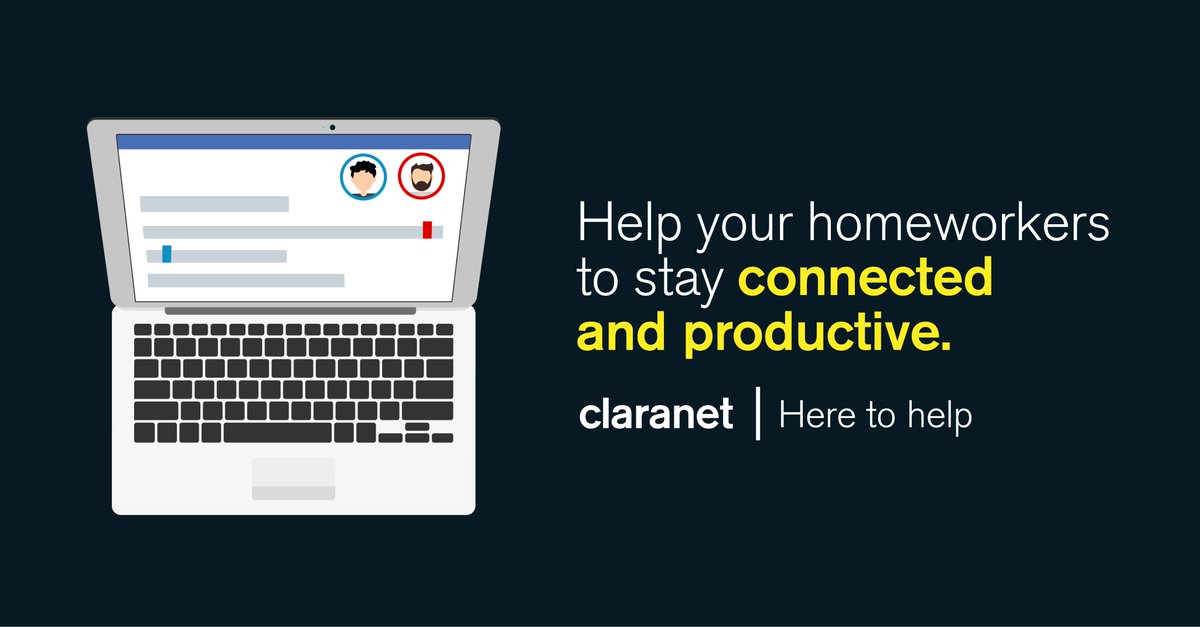 Help your homeworkers to stay connected and productive.

claranet | Here to help